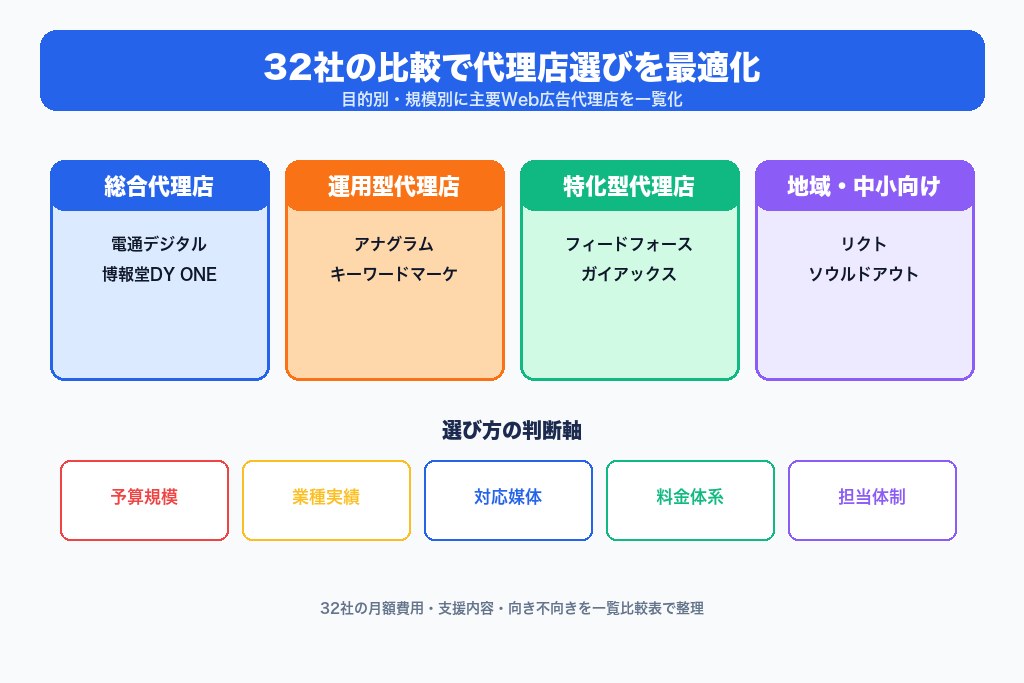 32社の比較で代理店選びを最適化
目的別・規模別に主要Web広告代理店を一覧化

総合代理店
電通デジタル
博報堂DY ONE

運用型代理店
アナグラム
キーワードマーケ

特化型代理店
フィードフォース
ガイアックス

地域・中小向け
リクト
ソウルドアウト

選び方の判断軸

予算規模

業種実績

対応媒体

料金体系

担当体制

32社の月額費用・支援内容・向き不向きを一覧比較表で整理